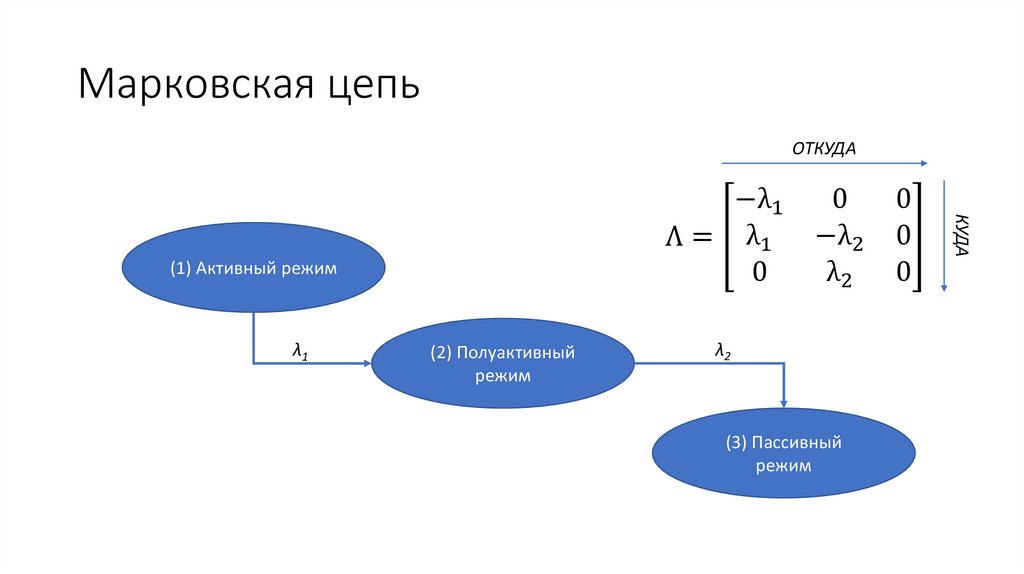 Марковская цепь

ОТКУДА

$\Lambda = \begin{bmatrix} -\lambda_1 & 0 & 0 \\ \lambda_1 & -\lambda_2 & 0 \\ 0 & \lambda_2 & 0 \end{bmatrix}$

КУДА

(1) Активный режим

$\lambda_1$

(2) Полуактивный режим

$\lambda_2$

(3) Пассивный режим